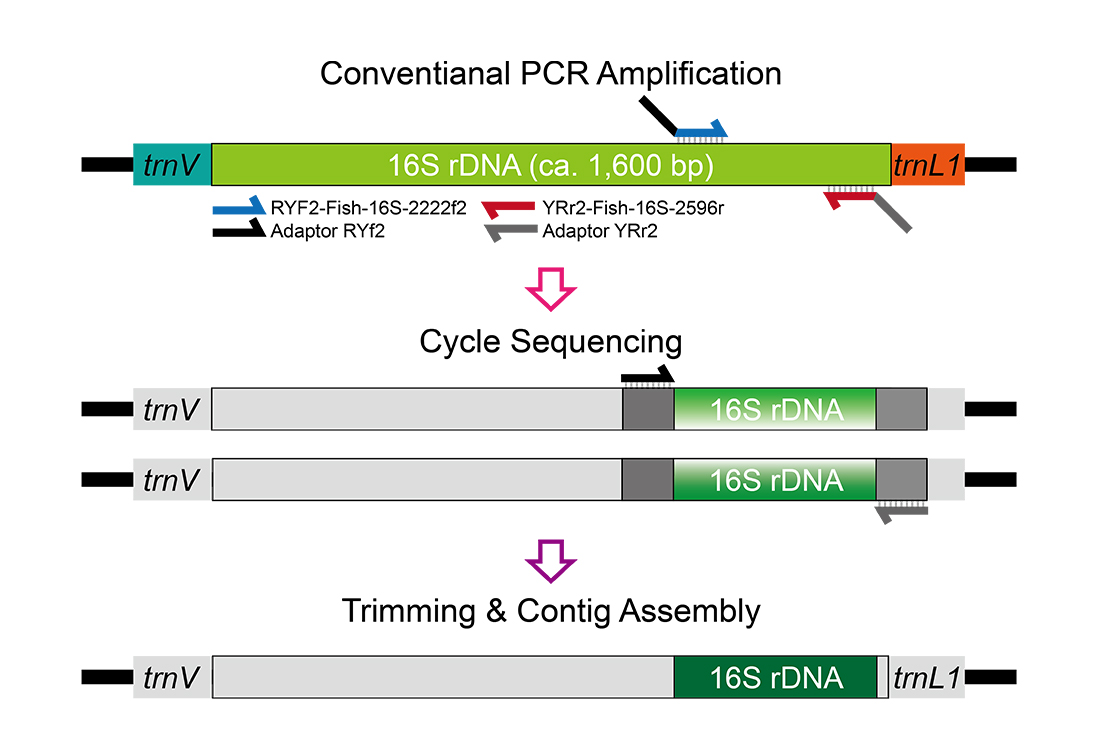 Conventianal PCR Amplification

trnV

16S rDNA (ca. 1,600 bp)

trnL1

RYF2-Fish-16S-2222f2
Adaptor RYf2

YRr2-Fish-16S-2596r
Adaptor YRr2

Cycle Sequencing

trnV

16S rDNA

trnV

16S rDNA

Trimming & Contig Assembly

trnV

16S rDNA

trnL1